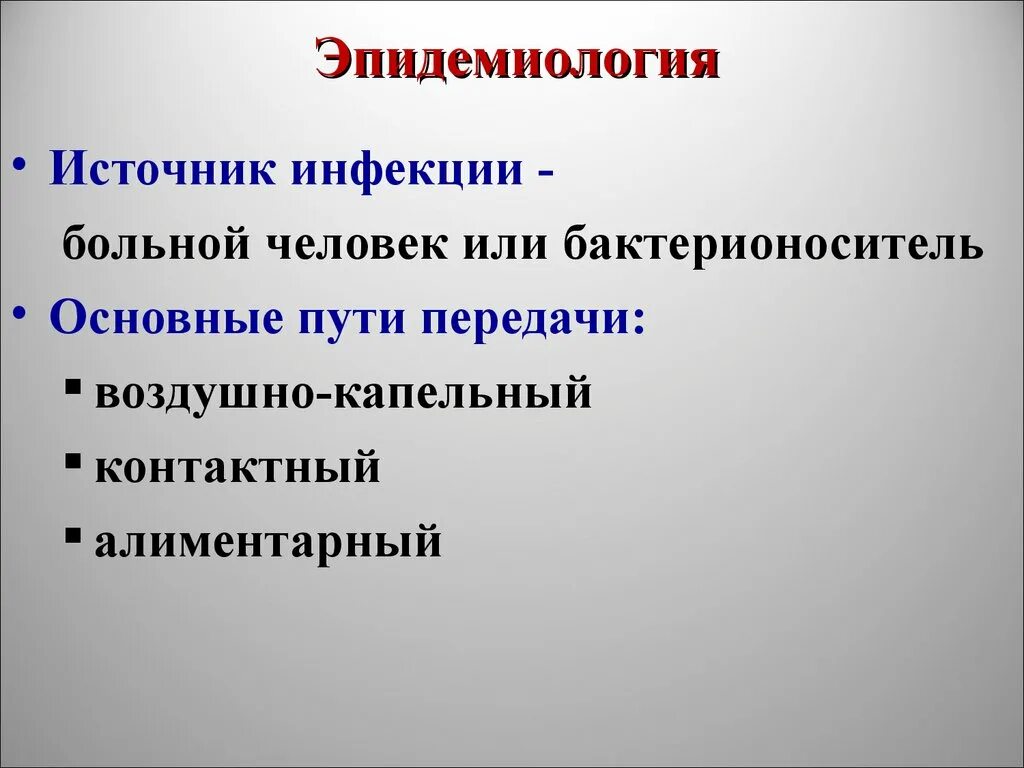 Эпидемиология

• Источник инфекции - больной человек или бактерионоситель

• Основные пути передачи:

▪ воздушно-капельный

▪ контактный

▪ алиментарный